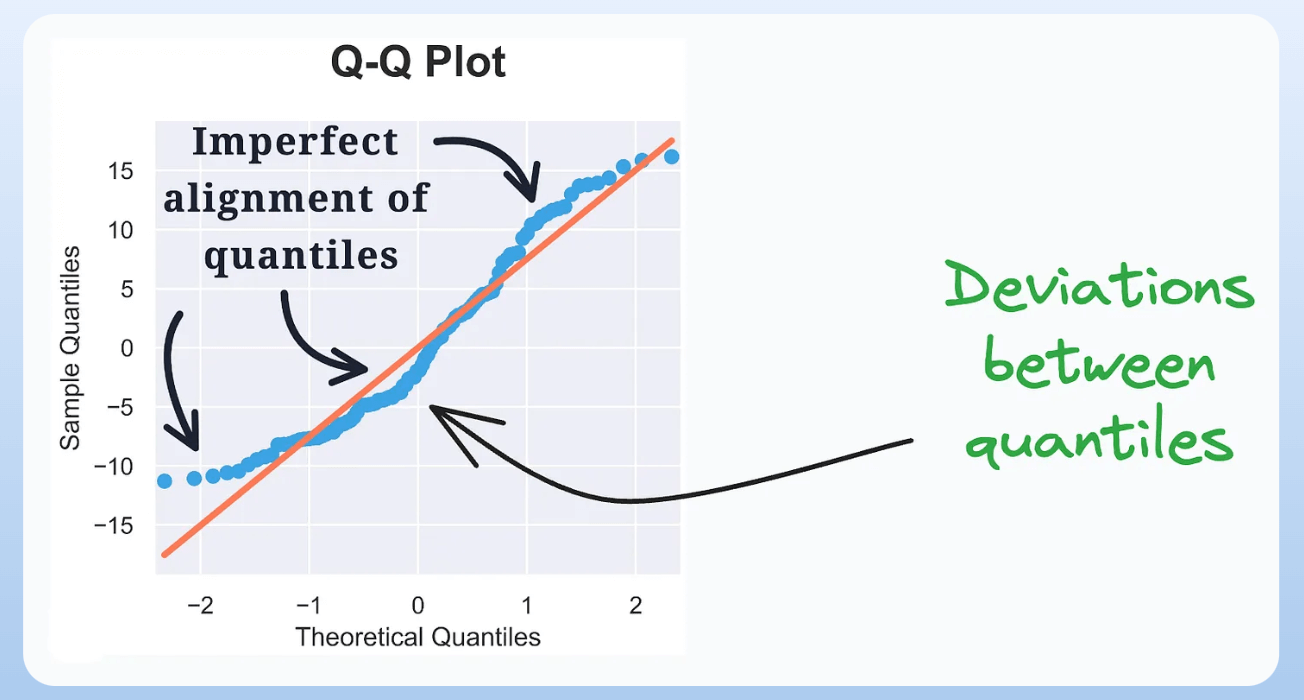 Q-Q Plot

Imperfect alignment of quantiles

Sample Quantiles

15
10
5
0
−5
−10
−15

−2
−1
0
1
2

Theoretical Quantiles

Deviations between quantiles